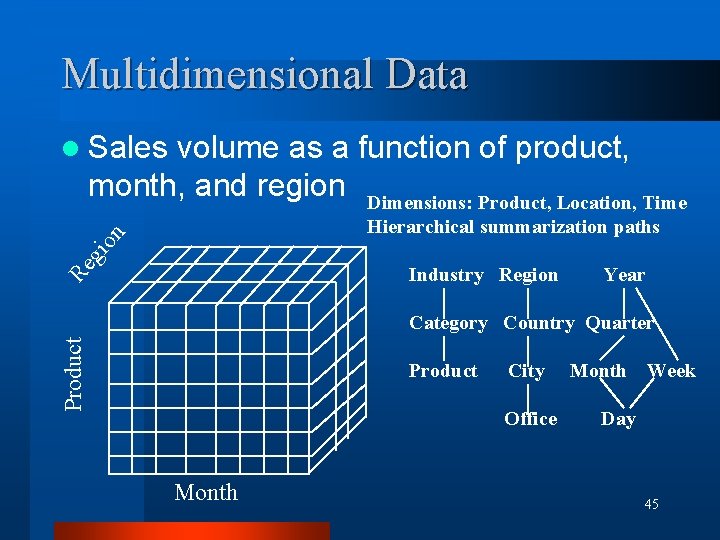 Multidimensional Data

Sales volume as a function of product, month, and region

Dimensions: Product, Location, Time
Hierarchical summarization paths

Region

Product

Month

Industry Region Year

Category Country Quarter

Product City Month Week

Office Day

45